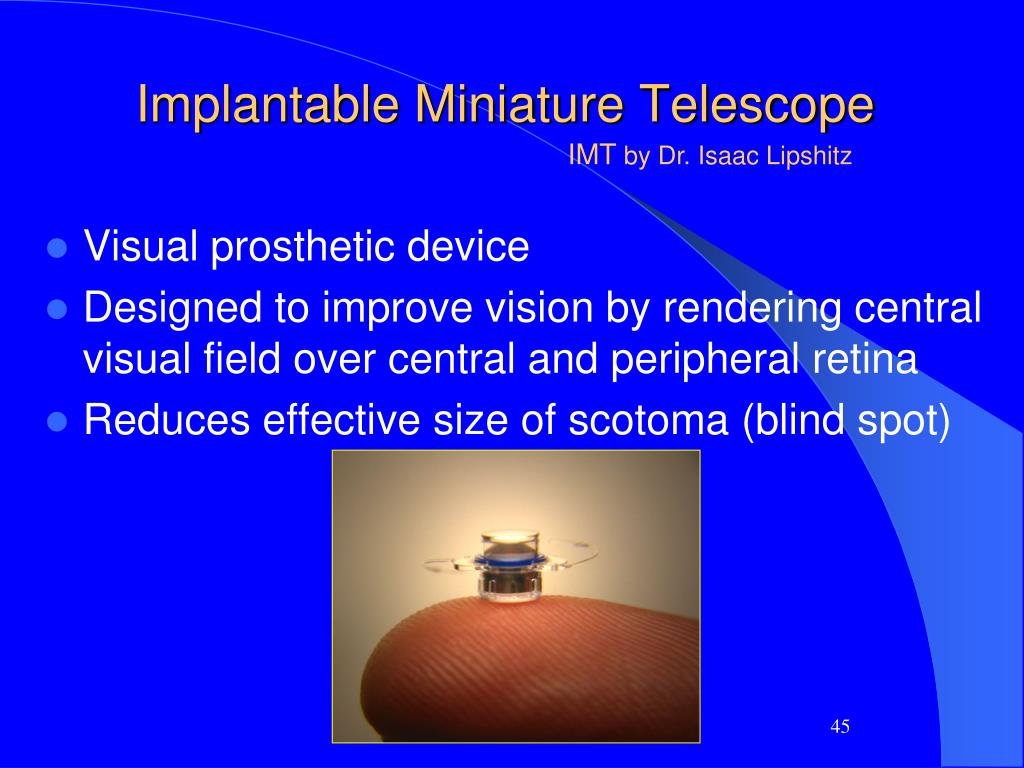 Implantable Miniature Telescope

IMT by Dr. Isaac Lipshitz

- Visual prosthetic device
- Designed to improve vision by rendering central visual field over central and peripheral retina
- Reduces effective size of scotoma (blind spot)

45